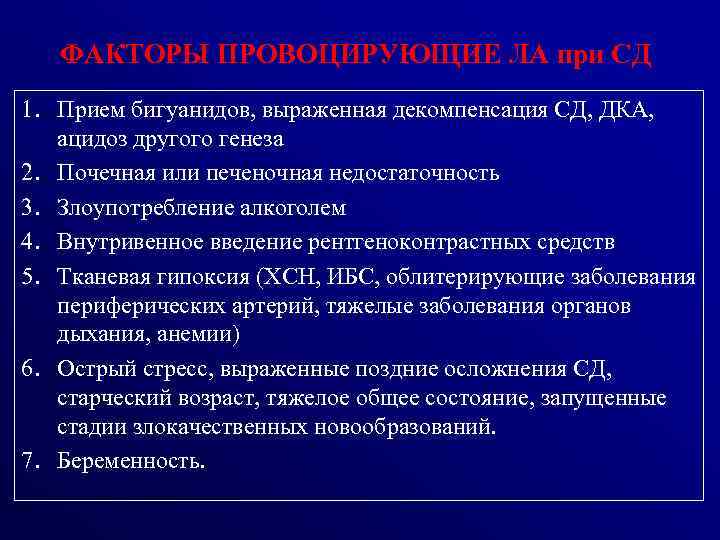 ФАКТОРЫ ПРОВОЦИРУЮЩИЕ ЛА при СД

1. Прием бигуанидов, выраженная декомпенсация СД, ДКА, ацидоз другого генеза
2. Почечная или печеночная недостаточность
3. Злоупотребление алкоголем
4. Внутривенное введение рентгеноконтрастных средств
5. Тканевая гипоксия (ХСН, ИБС, облитерирующие заболевания периферических артерий, тяжелые заболевания органов дыхания, анемии)
6. Острый стресс, выраженные поздние осложнения СД, старческий возраст, тяжелое общее состояние, запущенные стадии злокачественных новообразований.
7. Беременность.